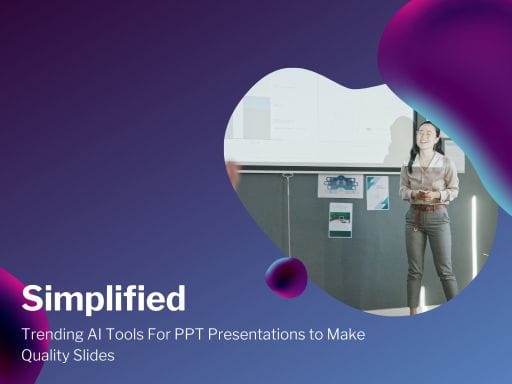 Simplified

Trending AI Tools For PPT Presentations to Make Quality Slides